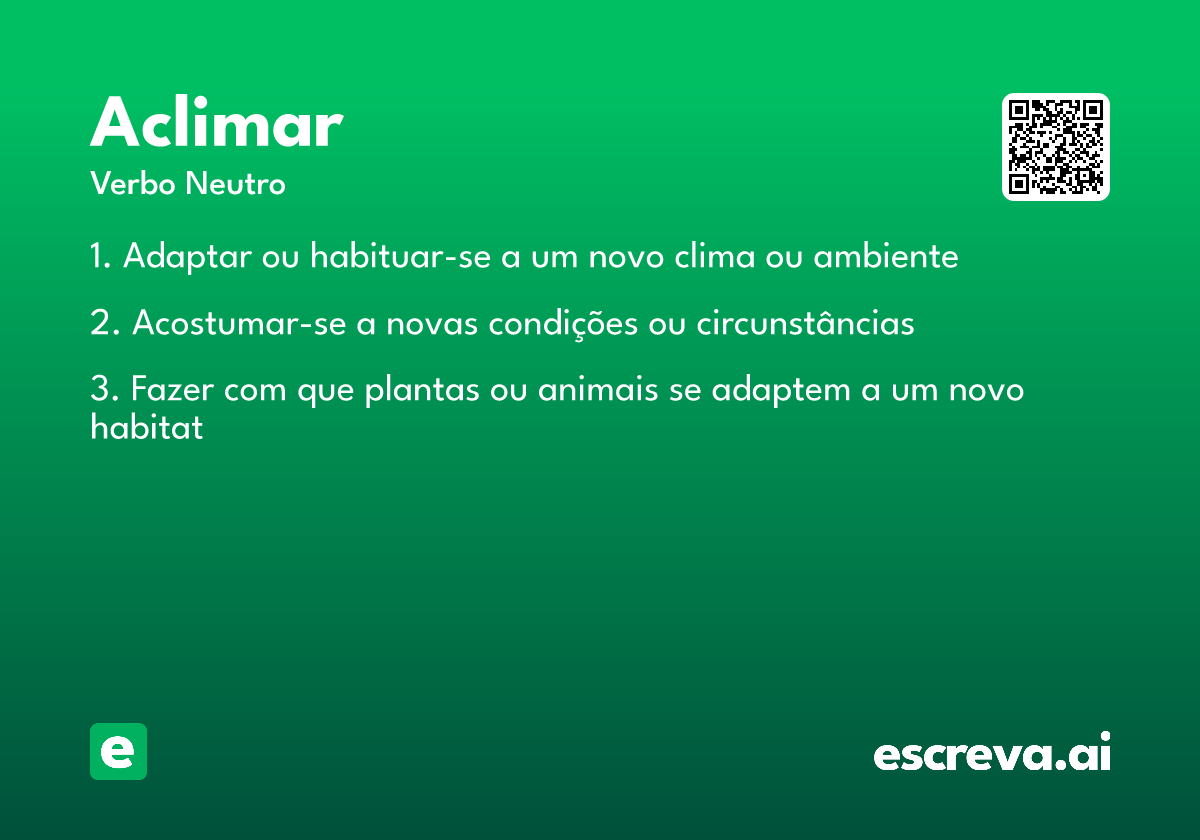 Aclimar
Verbo Neutro

1. Adaptar ou habituar-se a um novo clima ou ambiente

2. Acostumar-se a novas condições ou circunstâncias

3. Fazer com que plantas ou animais se adaptem a um novo habitat

e

escreva.ai